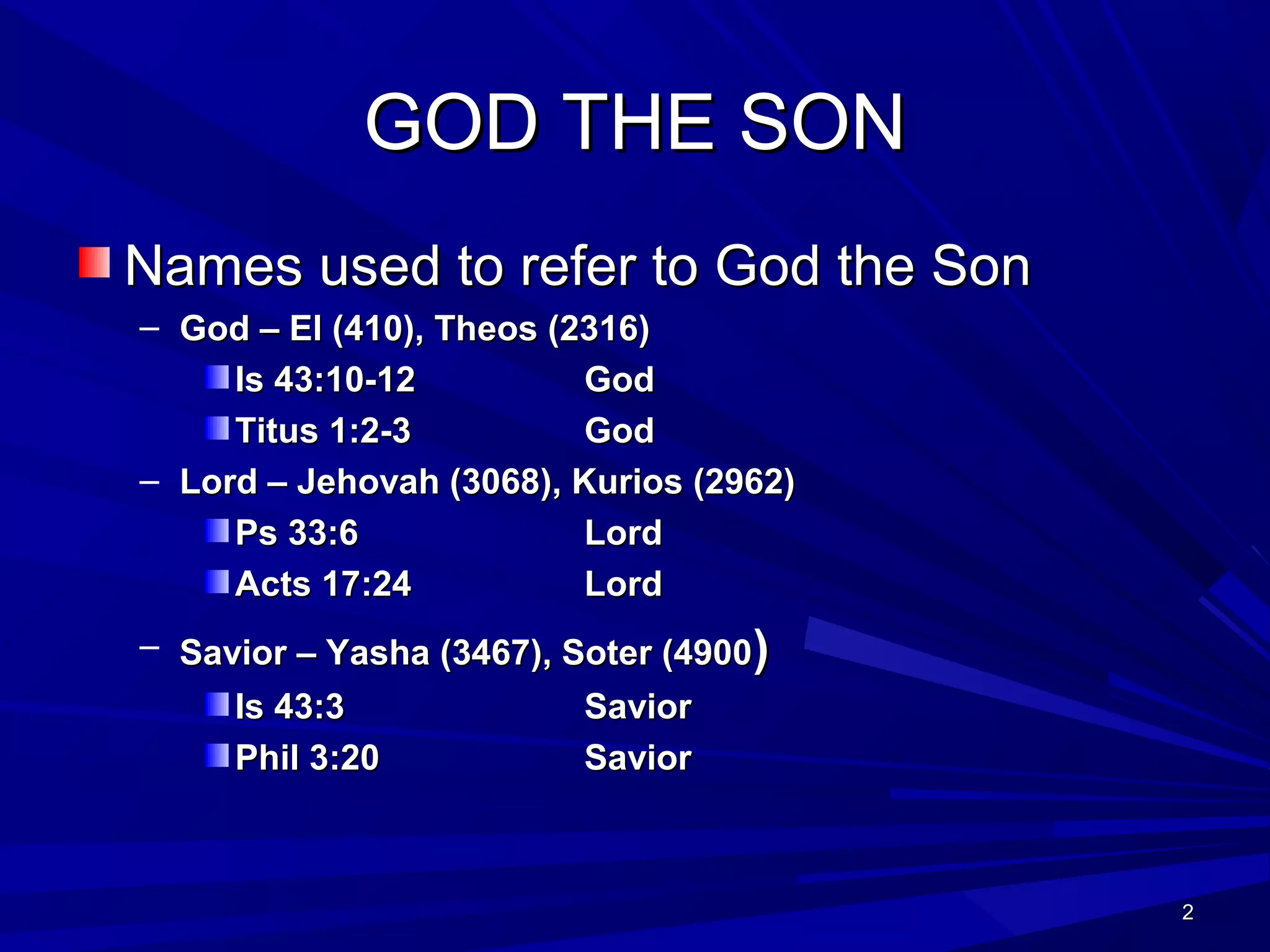 GOD THE SON

Names used to refer to God the Son

– God – El (410), Theos (2316)

Is 43:10-12 God

Titus 1:2-3 God

– Lord – Jehovah (3068), Kurios (2962)

Ps 33:6 Lord

Acts 17:24 Lord

– Savior – Yasha (3467), Soter (4900)

Is 43:3 Savior

Phil 3:20 Savior

2